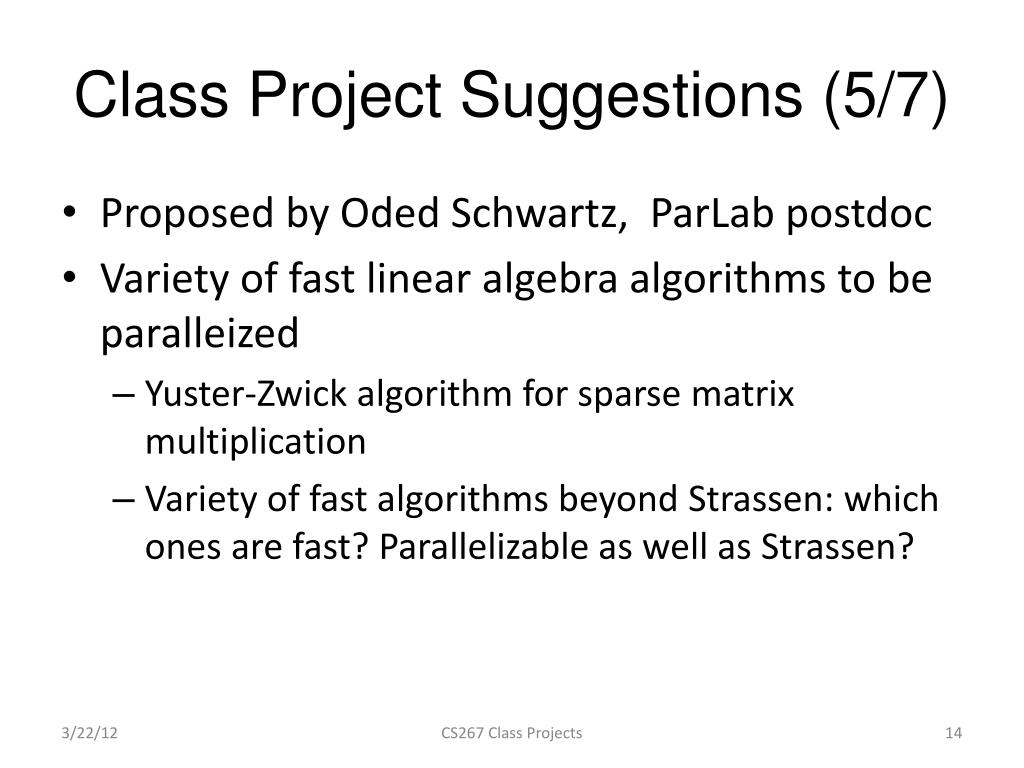 Class Project Suggestions (5/7)

• Proposed by Oded Schwartz, ParLab postdoc
• Variety of fast linear algebra algorithms to be paralleized
– Yuster-Zwick algorithm for sparse matrix multiplication
– Variety of fast algorithms beyond Strassen: which ones are fast? Parallelizable as well as Strassen?

3/22/12

CS267 Class Projects

14